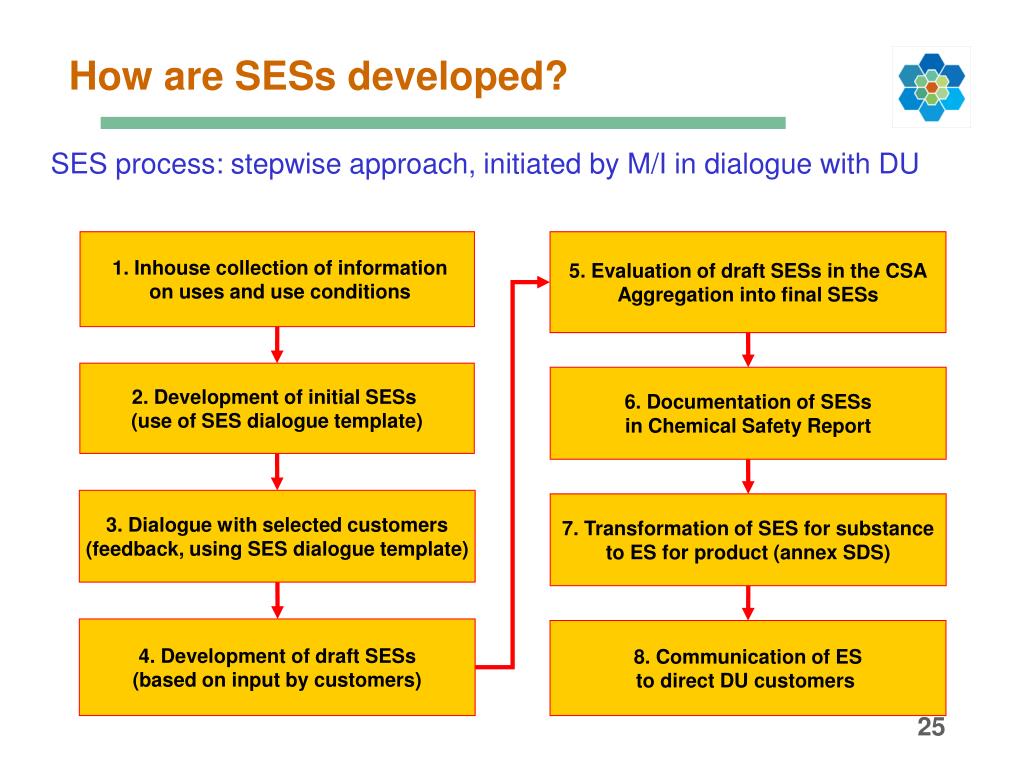 How are SESs developed?

SES process: stepwise approach, initiated by M/I in dialogue with DU

1. Inhouse collection of information on uses and use conditions

2. Development of initial SESs (use of SES dialogue template)

3. Dialogue with selected customers (feedback, using SES dialogue template)

4. Development of draft SESs (based on input by customers)

5. Evaluation of draft SESs in the CSA Aggregation into final SESs

6. Documentation of SESs in Chemical Safety Report

7. Transformation of SES for substance to ES for product (annex SDS)

8. Communication of ES to direct DU customers

25